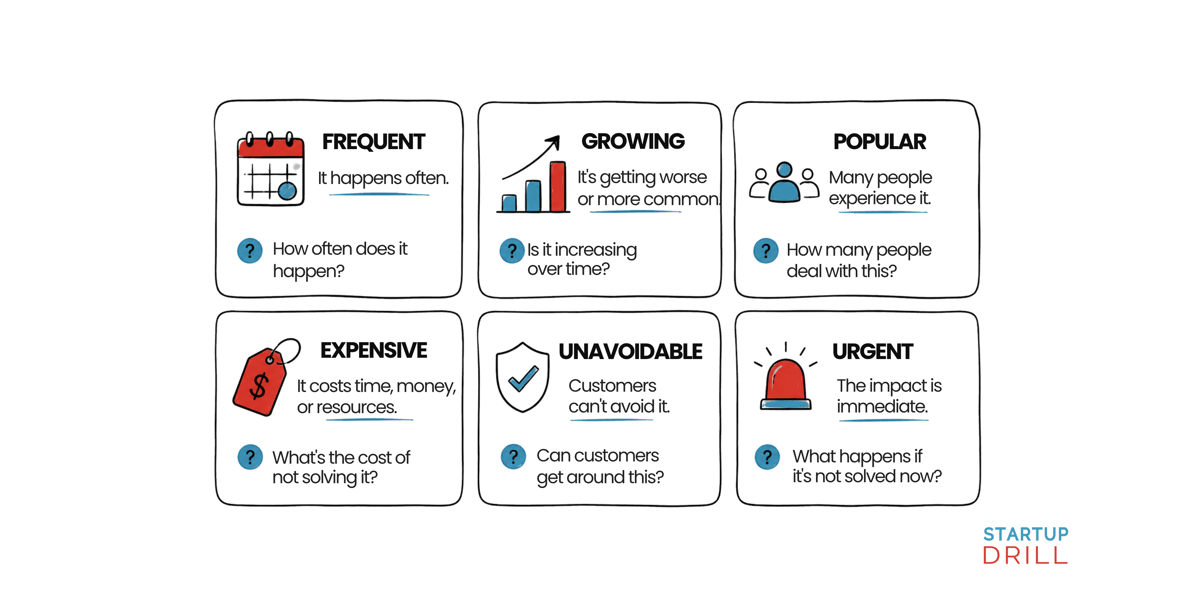 FREQUENT
It happens often.
? How often does it happen?

GROWING
It's getting worse or more common.
? Is it increasing over time?

POPULAR
Many people experience it.
? How many people deal with this?

EXPENSIVE
$
It costs time, money, or resources.
? What's the cost of not solving it?

UNAVOIDABLE
Customers can't avoid it.
? Can customers get around this?

URGENT
The impact is immediate.
? What happens if it's not solved now?

STARTUP
DRILL